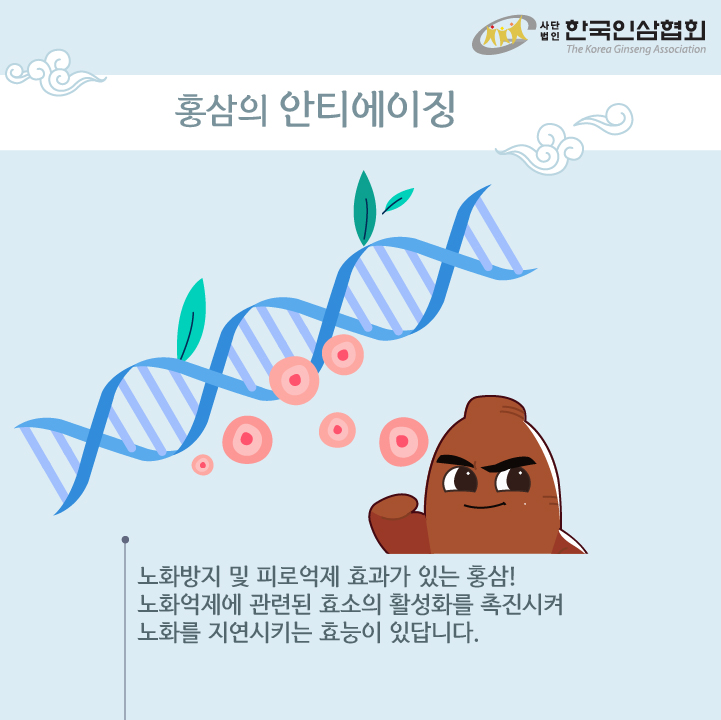 사단법인 한국인삼협회
The Korea Ginseng Association

홍삼의 안티에이징

노화방지 및 피로억제 효과가 있는 홍삼!
노화억제에 관련된 효소의 활성화를 촉진시켜
노화를 지연시키는 효능이 있답니다.